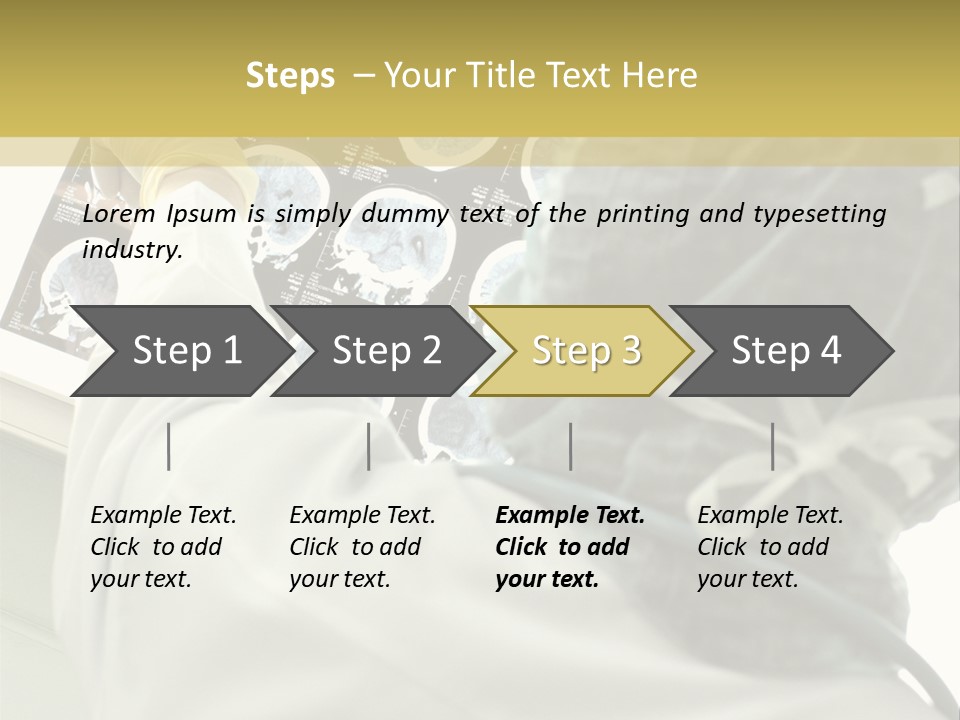 Steps – Your Title Text Here

Lorem Ipsum is simply dummy text of the printing and typesetting industry.

Step 1

Step 2

Step 3

Step 4

Example Text. Click to add your text.

Example Text. Click to add your text.

Example Text. Click to add your text.

Example Text. Click to add your text.